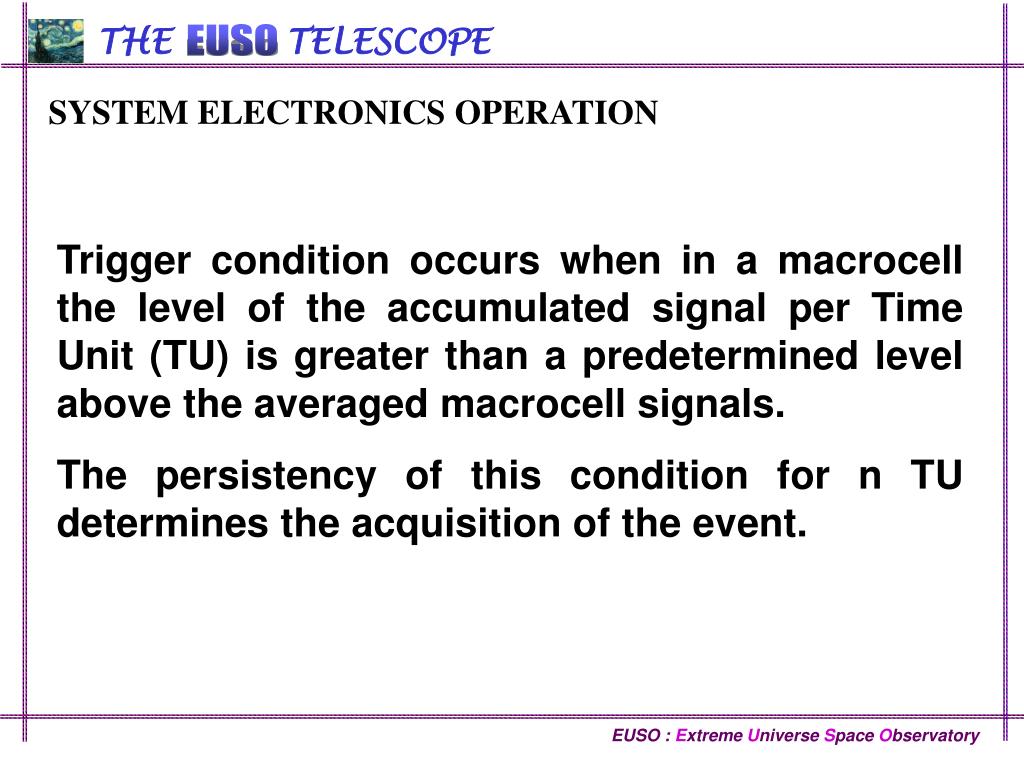 THE EUSO TELESCOPE

SYSTEM ELECTRONICS OPERATION

Trigger condition occurs when in a macrocell the level of the accumulated signal per Time Unit (TU) is greater than a predetermined level above the averaged macrocell signals.

The persistency of this condition for n TU determines the acquisition of the event.

EUSO : Extreme Universe Space Observatory